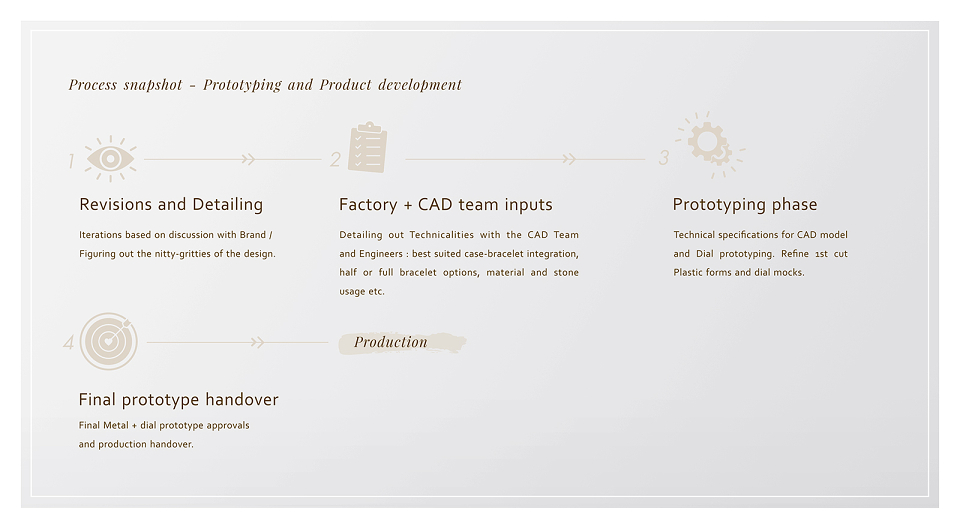 Process snapshot - Prototyping and Product development

1

Revisions and Detailing

Iterations based on discussion with Brand / Figuring out the nitty-gritties of the design.

2

Factory + CAD team inputs

Detailing out Technicalities with the CAD Team and Engineers : best suited case-bracelet integration, half or full bracelet options, material and stone usage etc.

3

Prototyping phase

Technical specifications for CAD model and Dial prototyping. Refine 1st cut Plastic forms and dial mocks.

4

Production

Final prototype handover

Final Metal + dial prototype approvals and production handover.